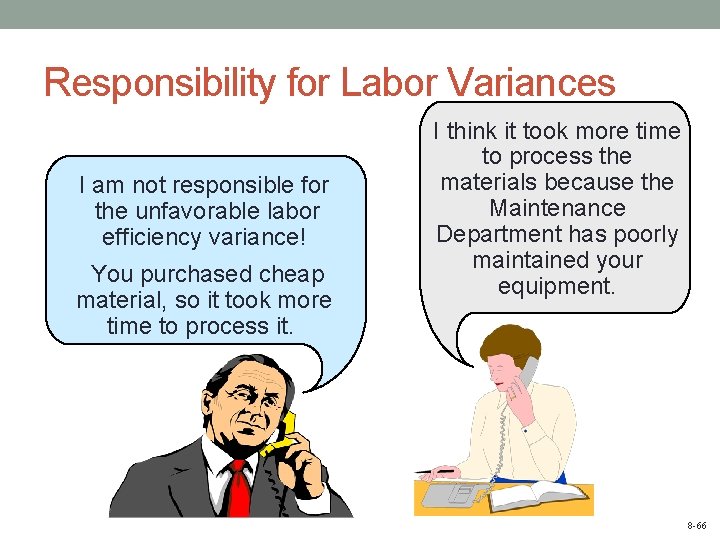 Responsibility for Labor Variances

I am not responsible for the unfavorable labor efficiency variance!

You purchased cheap material, so it took more time to process it.

I think it took more time to process the materials because the Maintenance Department has poorly maintained your equipment.

8-66